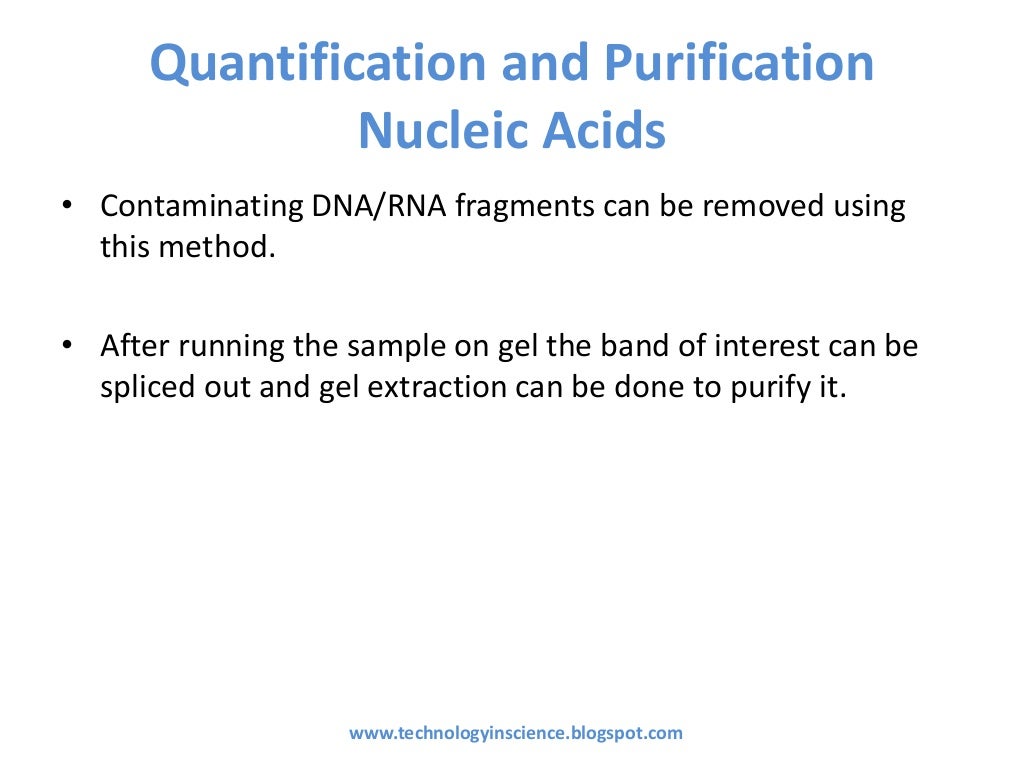 Quantification and Purification Nucleic Acids

• Contaminating DNA/RNA fragments can be removed using this method.

• After running the sample on gel the band of interest can be spliced out and gel extraction can be done to purify it.

www.technologyinscience.blogspot.com